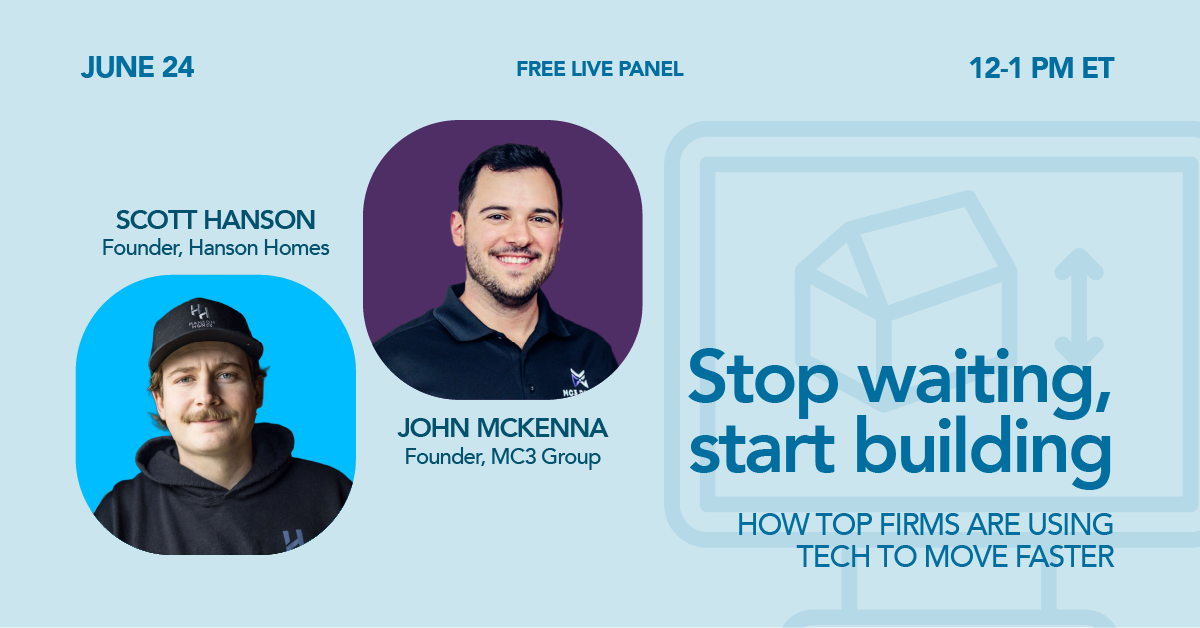 JUNE 24

FREE LIVE PANEL

12-1 PM ET

SCOTT HANSON
Founder, Hanson Homes

JOHN MCKENNA
Founder, MC3 Group

Stop waiting, start building

HOW TOP FIRMS ARE USING TECH TO MOVE FASTER